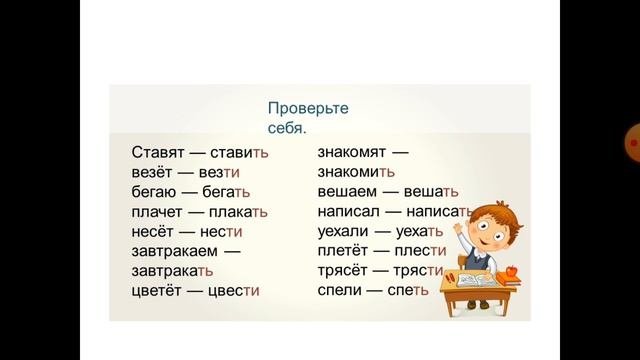 Проверьте себя.

Ставят — ставить
везёт — везти
бегаю — бегать
плачет — плакать
несёт — нести
завтракаем — завтракать
цветёт — цвести

знакомят — знакомить
вешаем — вешать
написал — написать
уехали — уехать
плетёт — плести
трясёт — трясти
спели — спеть